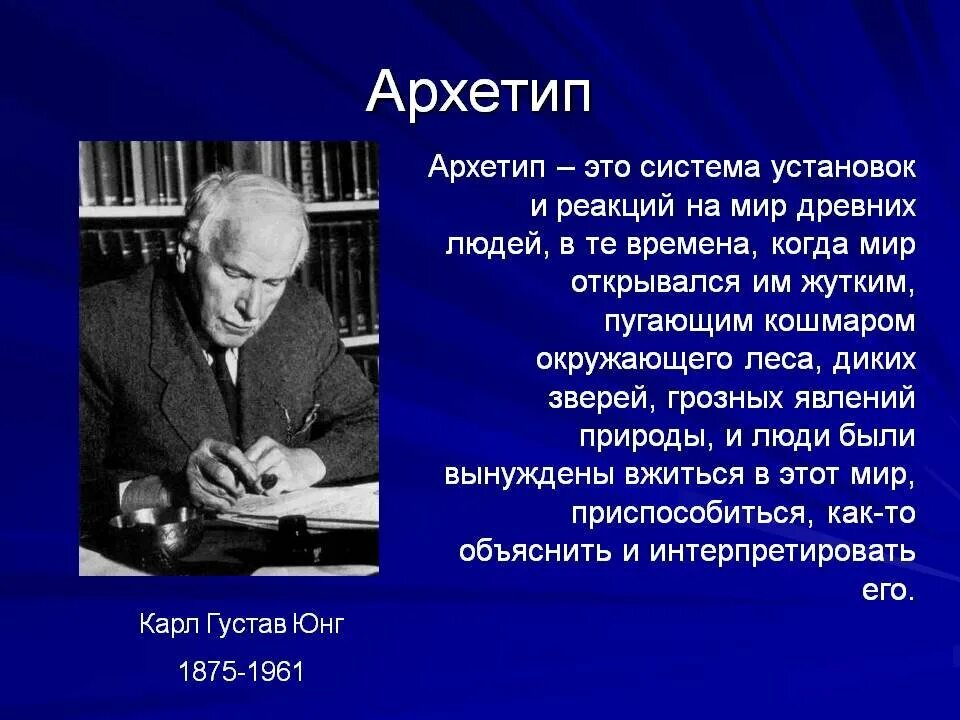 Архетип

Архетип – это система установок и реакций на мир древних людей, в те времена, когда мир открывался им жутким, пугающим кошмаром окружающего леса, диких зверей, грозных явлений природы, и люди были вынуждены вжиться в этот мир, приспособиться, как-то объяснить и интерпретировать его.

Карл Густав Юнг

1875-1961